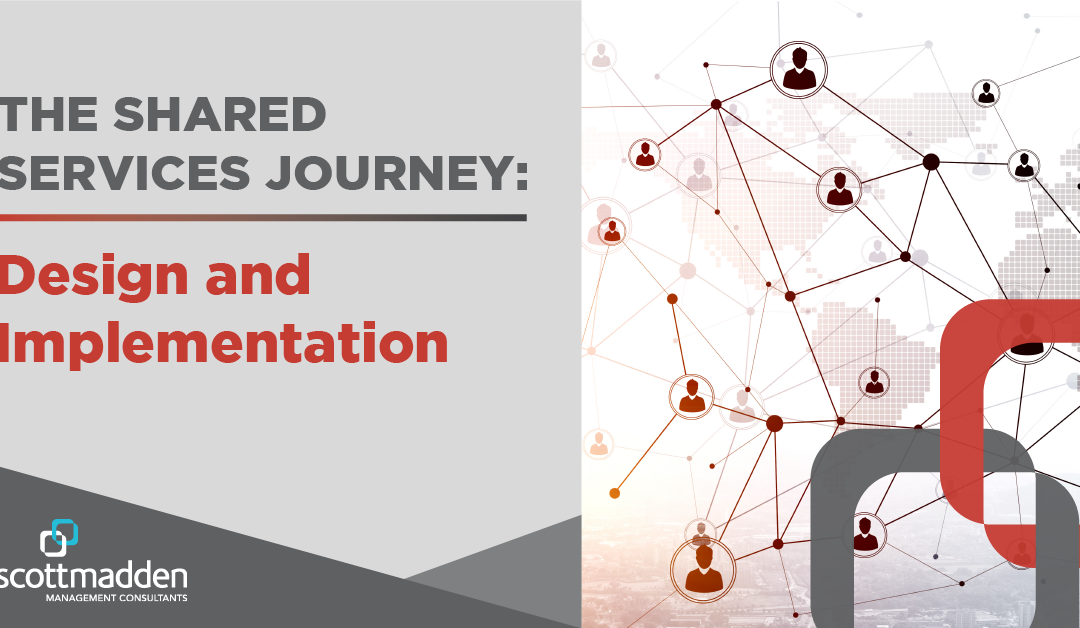 THE SHARED SERVICES JOURNEY:

Design and Implementation

scottmadden
MANAGEMENT CONSULTANTS